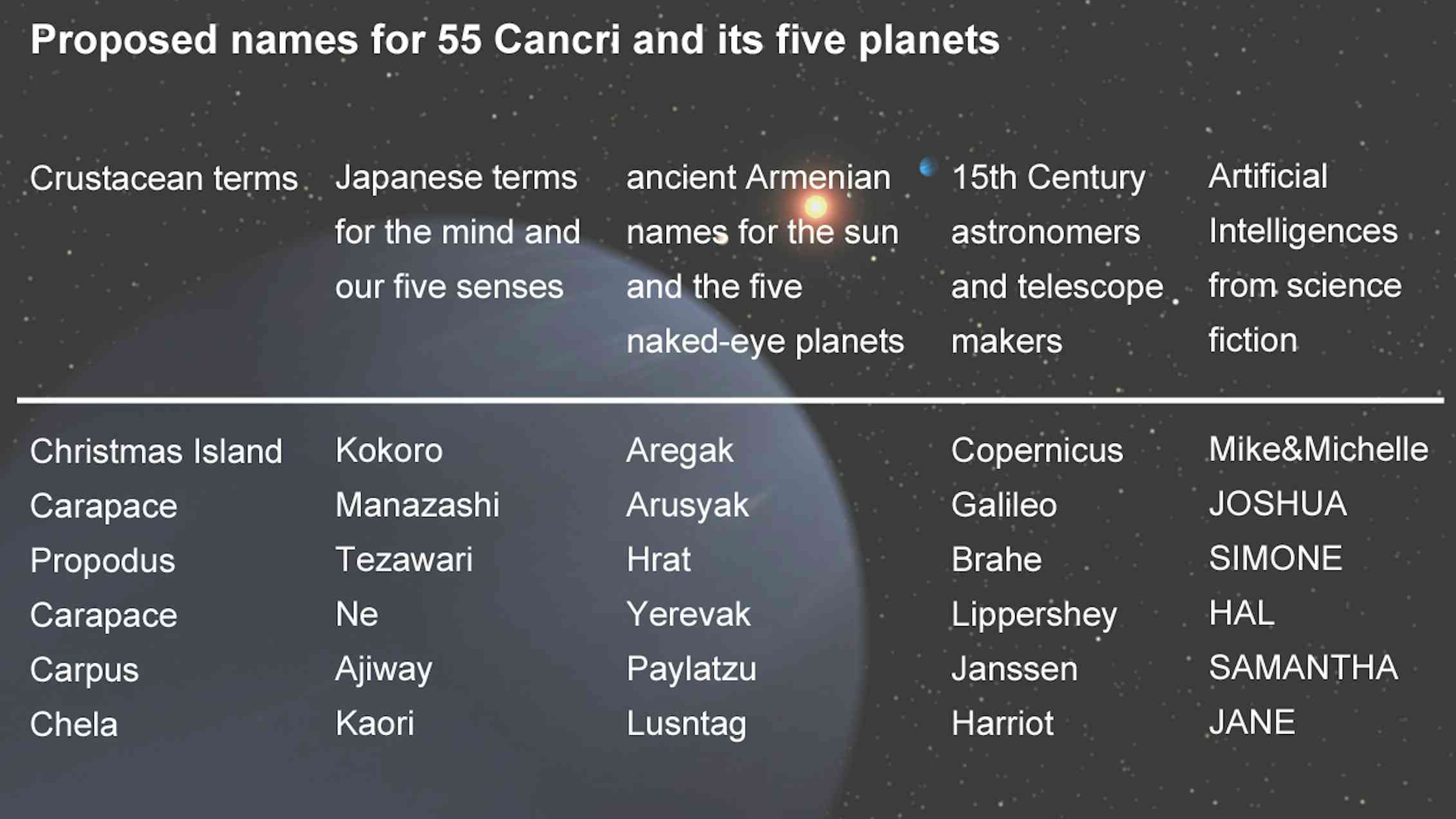 Proposed names for 55 Cancri and its five planets

| Crustacean terms | Japanese terms for the mind and our five senses | ancient Armenian names for the sun and the five naked-eye planets | 15th Century astronomers and telescope makers | Artificial Intelligences from science fiction |
|---|---|---|---|---|
| Christmas Island | Kokoro | Aregak | Copernicus | Mike&Michelle |
| Carapace | Manazashi | Arusyak | Galileo | JOSHUA |
| Propodus | Tezawari | Hrat | Brahe | SIMONE |
| Carapace | Ne | Yerevak | Lippershey | HAL |
| Carpus | Ajiway | Paylatzu | Janssen | SAMANTHA |
| Chela | Kaori | Lusntag | Harriot | JANE |